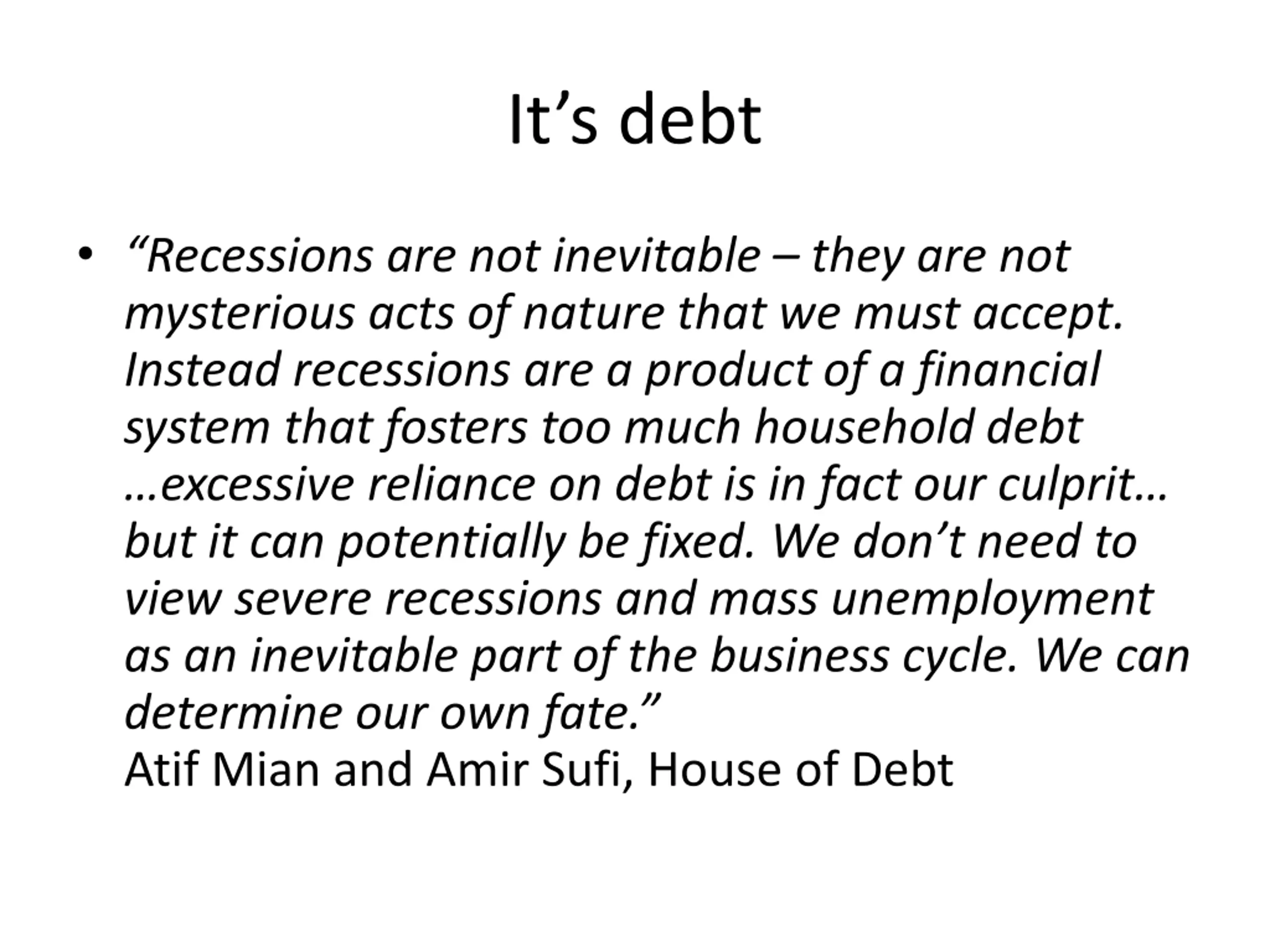 It’s debt

• “Recessions are not inevitable – they are not mysterious acts of nature that we must accept. Instead recessions are a product of a financial system that fosters too much household debt …excessive reliance on debt is in fact our culprit… but it can potentially be fixed. We don’t need to view severe recessions and mass unemployment as an inevitable part of the business cycle. We can determine our own fate.”
Atif Mian and Amir Sufi, House of Debt